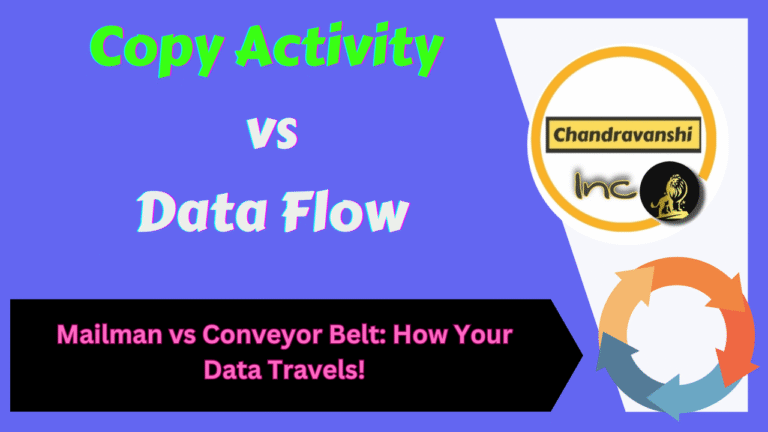 Copy Activity

vs

Data Flow

Chandravanshi

Inc

Mailman vs Conveyor Belt: How Your Data Travels!